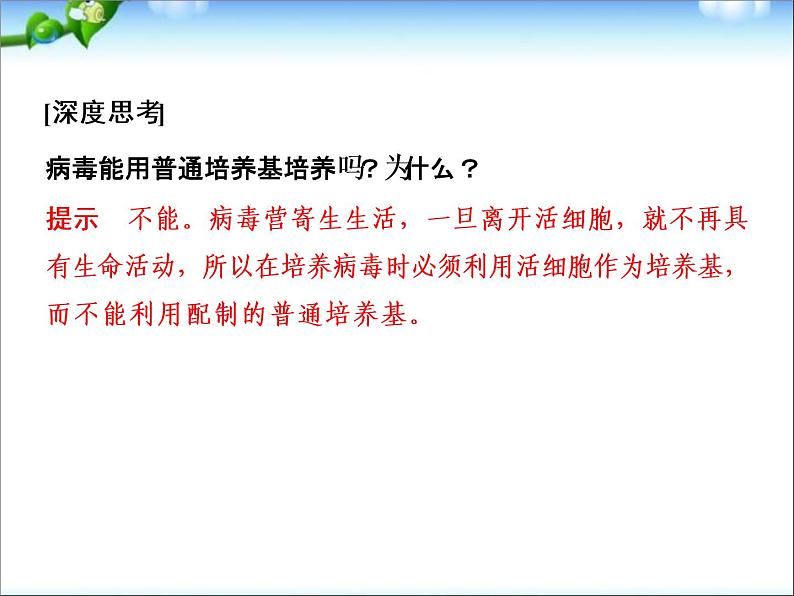 [深度思考]

病毒能用普通培养基培养吗？为什么？

提示　不能。病毒营寄生生活，一旦离开活细胞，就不再具有生命活动，所以在培养病毒时必须利用活细胞作为培养基，而不能利用配制的普通培养基。